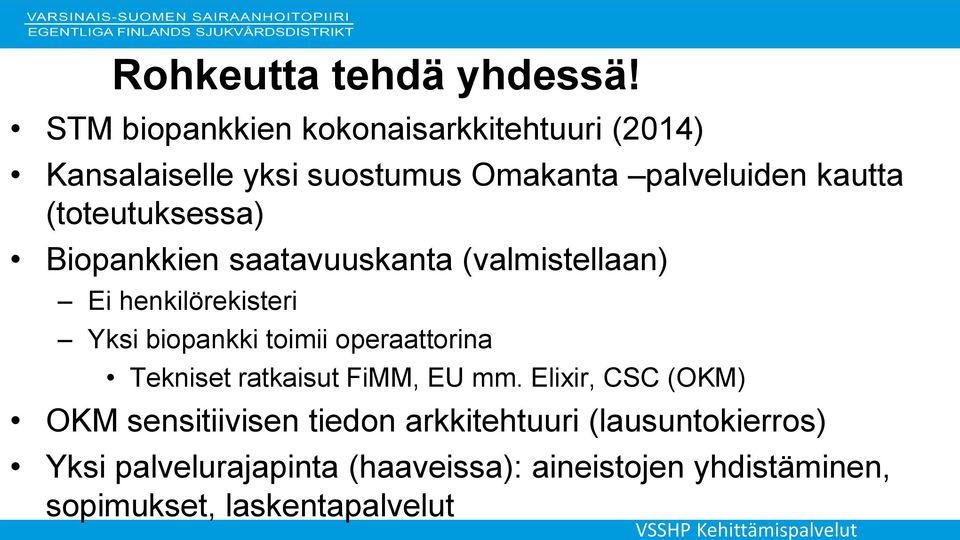 VARSINAIS-SUOMEN SAIRAANHOITOPIIRI
EGENTLIGA FINLANDS SJUKVÅRDSDISTRIKT

Rohkeutta tehdä yhdessä!

• STM biopankkien kokonaisarkkitehtuuri (2014)
• Kansalaiselle yksi suostumus Omakanta –palveluiden kautta (toteutuksessa)
• Biopankkien saatavuuskanta (valmistellaan)
– Ei henkilörekisteri
– Yksi biopankki toimii operaattorina
• Tekniset ratkaisut FiMM, EU mm. Elixir, CSC (OKM)
• OKM sensitiivisen tiedon arkkitehtuuri (lausuntokierros)
• Yksi palvelurajapinta (haaveissa): aineistojen yhdistäminen, sopimukset, laskentapalvelut

VSSHP Kehittämispalvelut